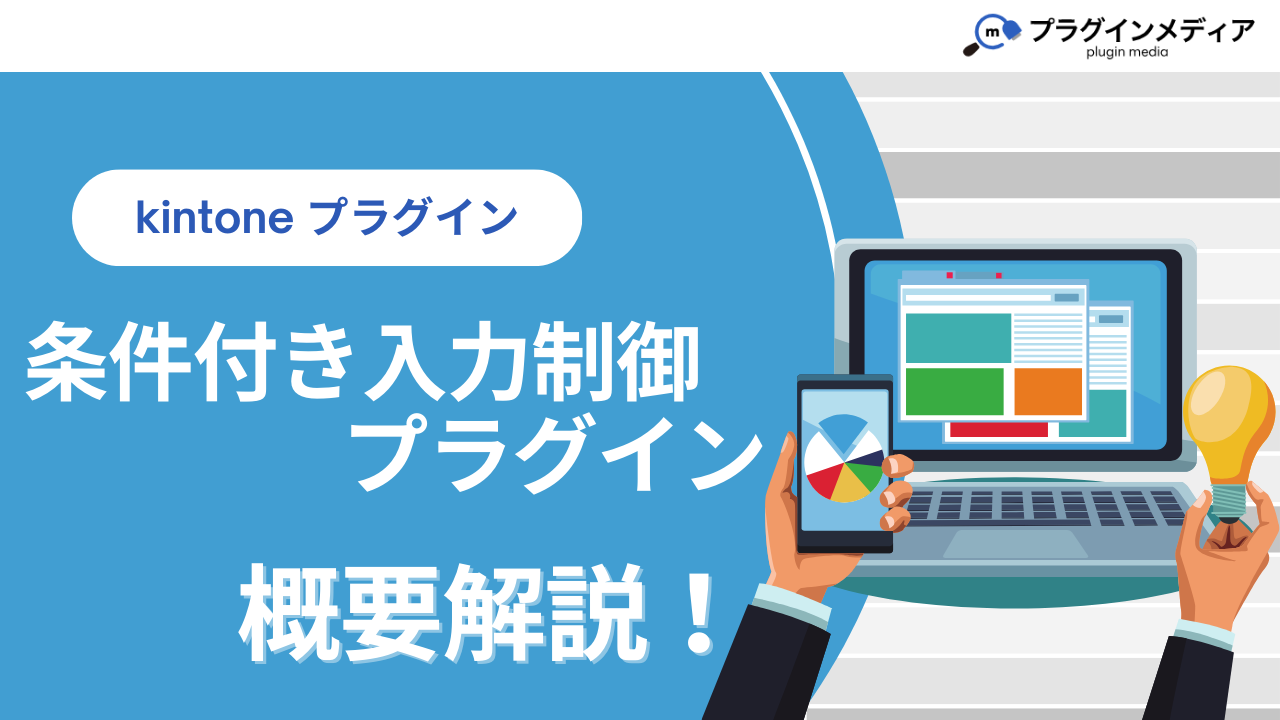 m プラグインメディア
plugin media

kintone プラグイン

条件付き入力制御
プラグイン

概要解説！